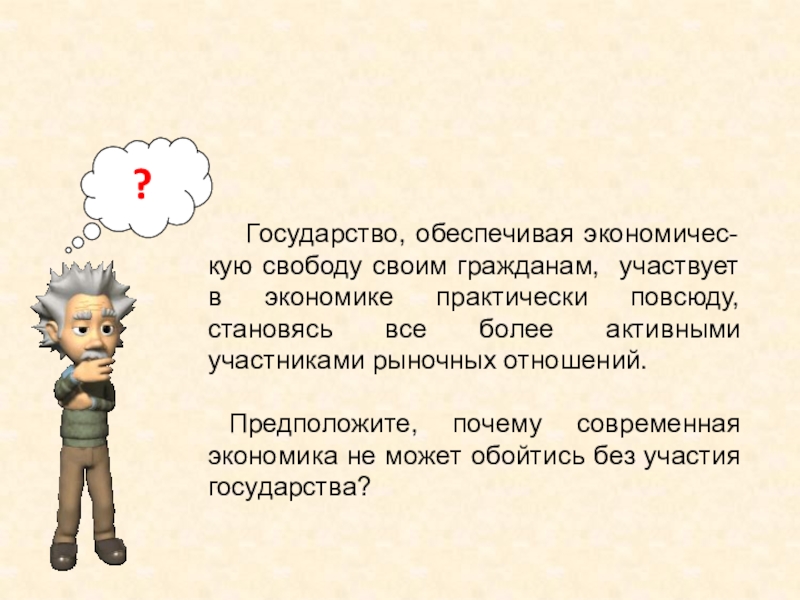 ?

Государство, обеспечивая экономическую свободу своим гражданам, участвует в экономике практически повсюду, становясь все более активными участниками рыночных отношений.

Предположите, почему современная экономика не может обойтись без участия государства?